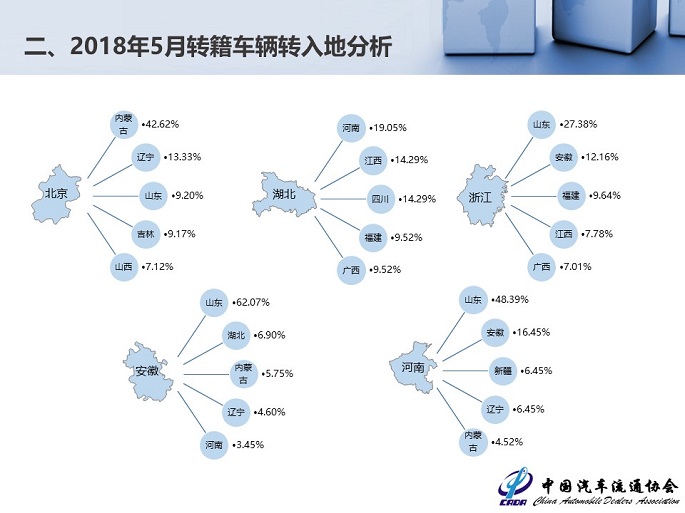 二、2018年5月转籍车辆转入地分析

北京
内蒙古 •42.62%
辽宁 •13.33%
山东 •9.20%
吉林 •9.17%
山西 •7.12%

湖北
河南 •19.05%
江西 •14.29%
四川 •14.29%
福建 •9.52%
广西 •9.52%

浙江
山东 •27.38%
安徽 •12.16%
福建 •9.64%
江西 •7.78%
广西 •7.01%

安徽
山东 •62.07%
湖北 •6.90%
内蒙古 •5.75%
辽宁 •4.60%
河南 •3.45%

河南
山东 •48.39%
安徽 •16.45%
新疆 •6.45%
辽宁 •6.45%
内蒙古 •4.52%

CADA 中国汽车流通协会 China Automobile Dealers Association